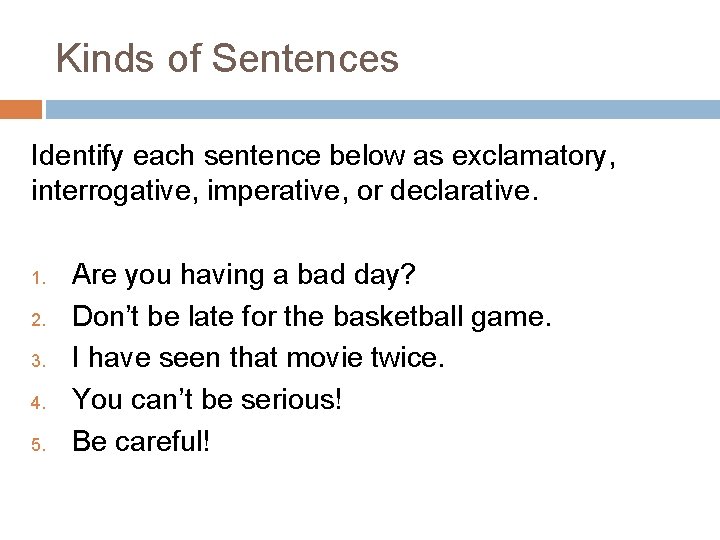 Kinds of Sentences

Identify each sentence below as exclamatory, interrogative, imperative, or declarative.

1. Are you having a bad day?
2. Don’t be late for the basketball game.
3. I have seen that movie twice.
4. You can’t be serious!
5. Be careful!